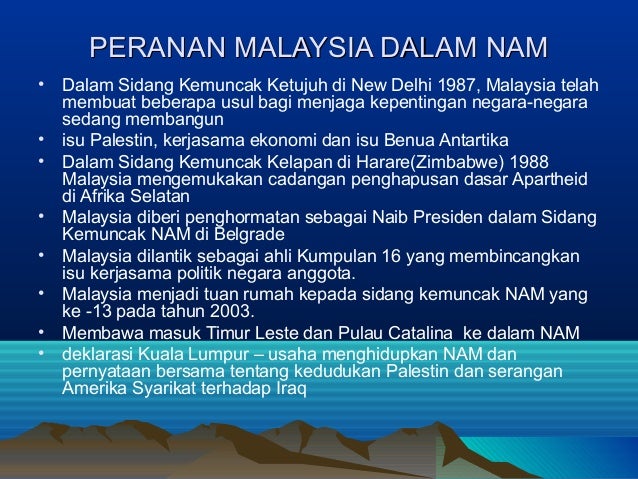 PERANAN MALAYSIA DALAM NAM

• Dalam Sidang Kemuncak Ketujuh di New Delhi 1987, Malaysia telah membuat beberapa usul bagi menjaga kepentingan negara-negara sedang membangun
• isu Palestin, kerjasama ekonomi dan isu Benua Antartika
• Dalam Sidang Kemuncak Kelapan di Harare(Zimbabwe) 1988 Malaysia mengemukakan cadangan penghapusan dasar Apartheid di Afrika Selatan
• Malaysia diberi penghormatan sebagai Naib Presiden dalam Sidang Kemuncak NAM di Belgrade
• Malaysia dilantik sebagai ahli Kumpulan 16 yang membincangkan isu kerjasama politik negara anggota.
• Malaysia menjadi tuan rumah kepada sidang kemuncak NAM yang ke -13 pada tahun 2003.
• Membawa masuk Timur Leste dan Pulau Catalina  ke dalam NAM
• deklarasi Kuala Lumpur – usaha menghidupkan NAM dan pernyataan bersama tentang kedudukan Palestin dan serangan Amerika Syarikat terhadap Iraq